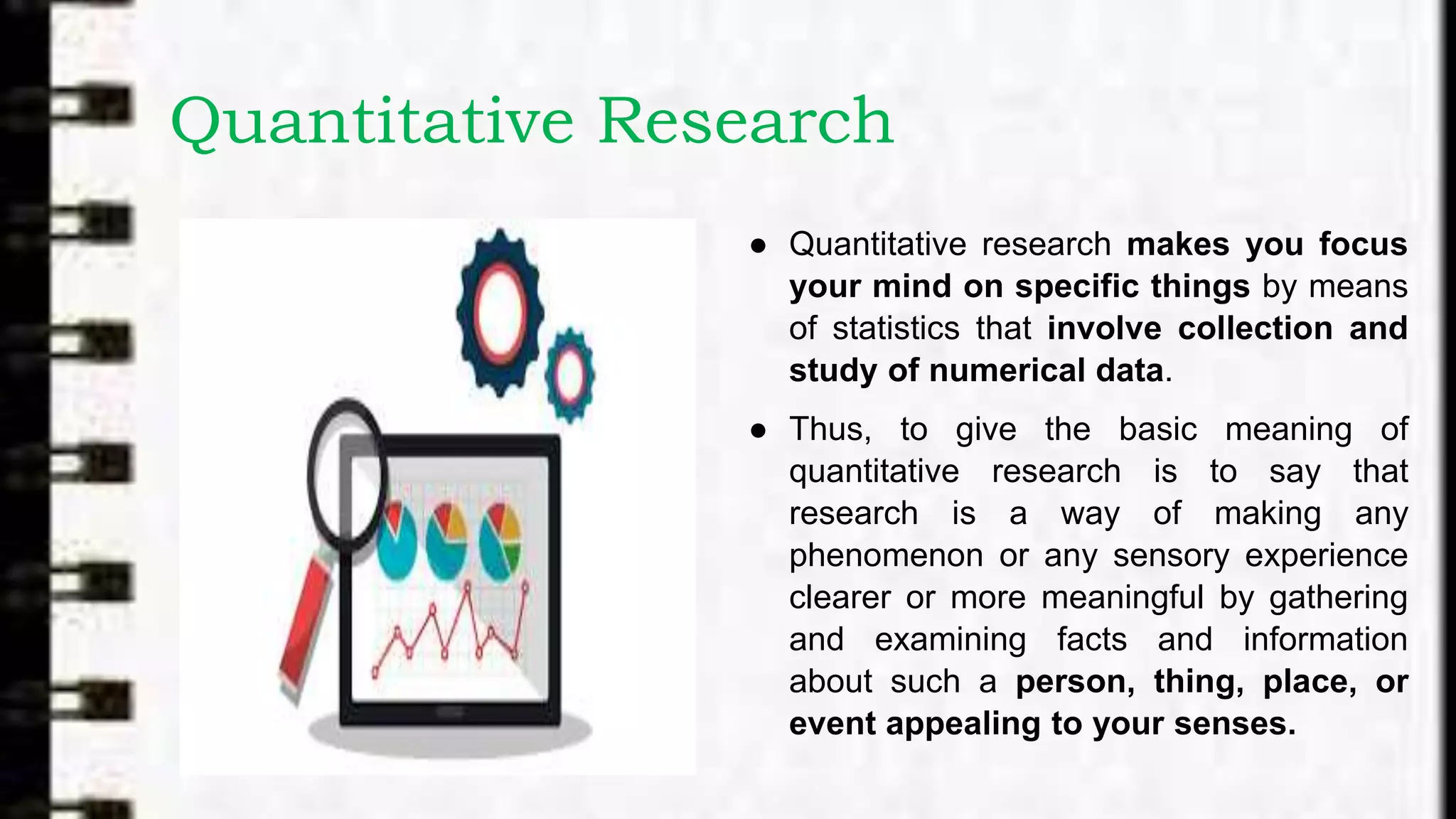 Quantitative Research

● Quantitative research makes you focus your mind on specific things by means of statistics that involve collection and study of numerical data.

● Thus, to give the basic meaning of quantitative research is to say that research is a way of making any phenomenon or any sensory experience clearer or more meaningful by gathering and examining facts and information about such a person, thing, place, or event appealing to your senses.